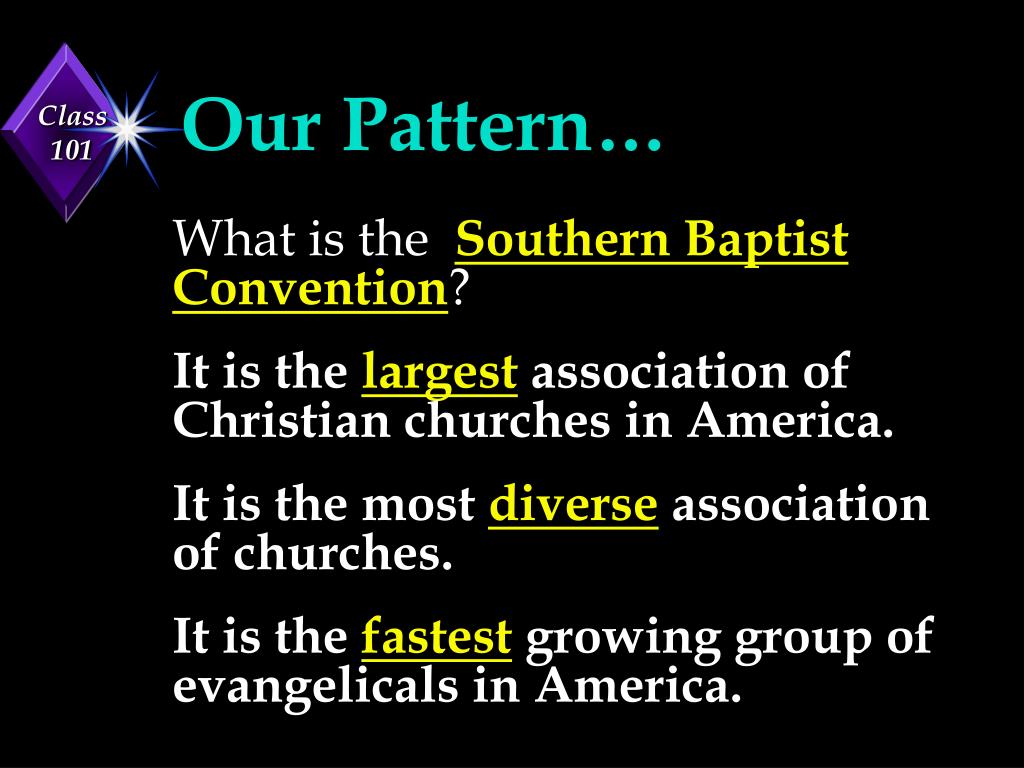 Class 101

Our Pattern…

What is the Southern Baptist Convention?

It is the largest association of Christian churches in America.

It is the most diverse association of churches.

It is the fastest growing group of evangelicals in America.